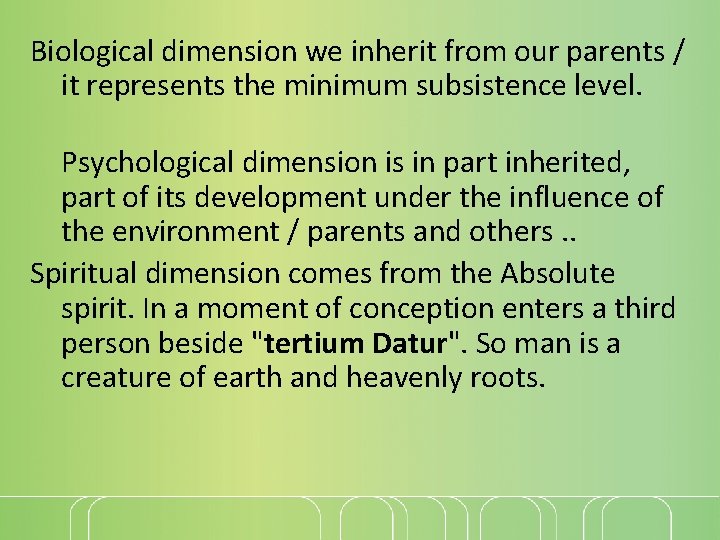 Biological dimension we inherit from our parents / it represents the minimum subsistence level.

Psychological dimension is in part inherited, part of its development under the influence of the environment / parents and others ..

Spiritual dimension comes from the Absolute spirit. In a moment of conception enters a third person beside "tertium Datur". So man is a creature of earth and heavenly roots.